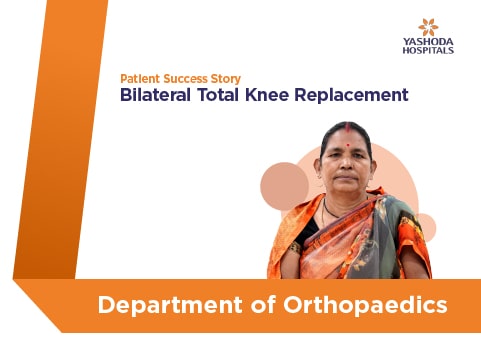 YASHODA HOSPITALS

Patient Success Story
Bilateral Total Knee Replacement

Department of Orthopaedics